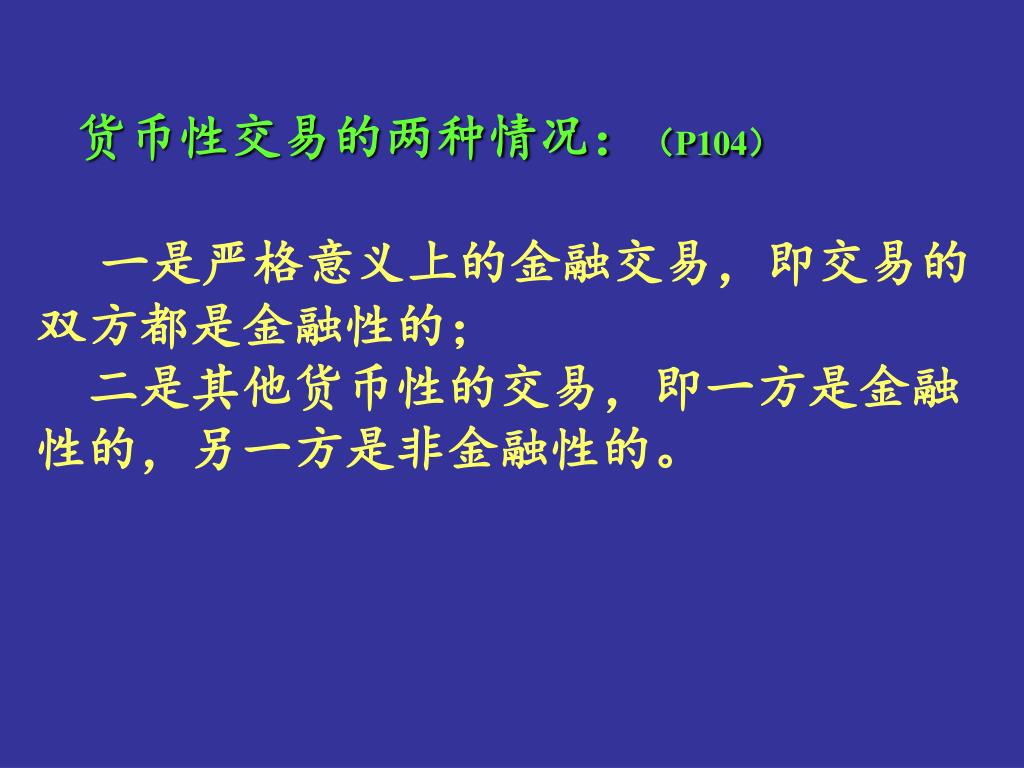 货币性交易的两种情况：（P104）

一是严格意义上的金融交易，即交易的双方都是金融性的；

二是其他货币性的交易，即一方是金融性的，另一方是非金融性的。